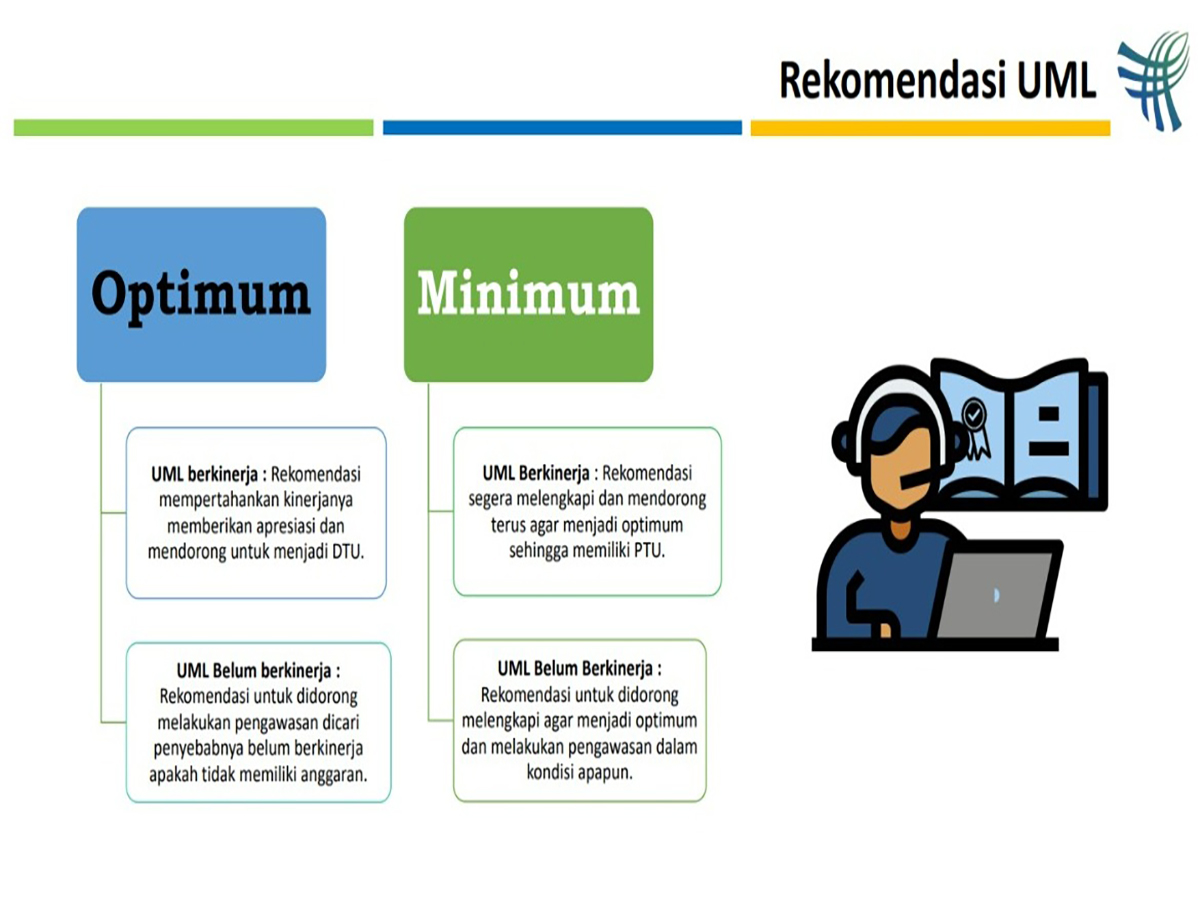 Rekomendasi UML

Optimum

UML berkinerja : Rekomendasi mempertahankan kinerjanya memberikan apresiasi dan mendorong untuk menjadi DTU.

UML Belum berkinerja : Rekomendasi untuk didorong melakukan pengawasan dicari penyebabnya belum berkinerja apakah tidak memiliki anggaran.

Minimum

UML Berkinerja : Rekomendasi segera melengkapi dan mendorong terus agar menjadi optimum sehingga memiliki PTU.

UML Belum Berkinerja : Rekomendasi untuk didorong melengkapi agar menjadi optimum dan melakukan pengawasan dalam kondisi apapun.